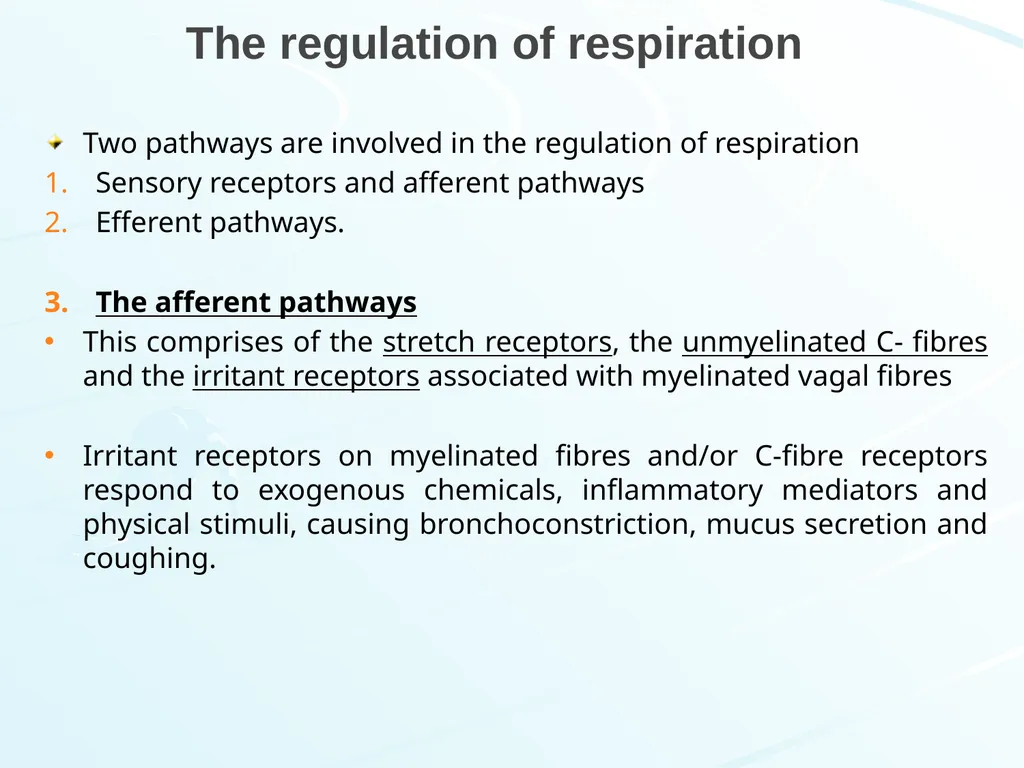 The regulation of respiration

Two pathways are involved in the regulation of respiration
1. Sensory receptors and afferent pathways
2. Efferent pathways.

3. The afferent pathways
• This comprises of the stretch receptors, the unmyelinated C- fibres and the irritant receptors associated with myelinated vagal fibres

• Irritant receptors on myelinated fibres and/or C-fibre receptors respond to exogenous chemicals, inflammatory mediators and physical stimuli, causing bronchoconstriction, mucus secretion and coughing.